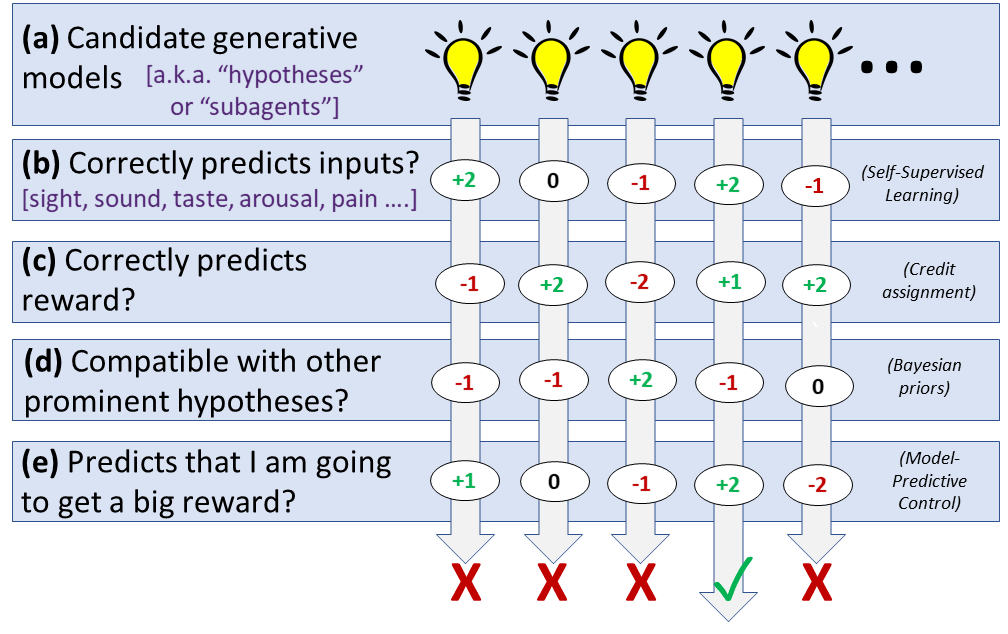 (a) Candidate generative models [a.k.a. "hypotheses" or "subagents"]

...

(b) Correctly predicts inputs? [sight, sound, taste, arousal, pain ....]

+2 0 -1 +2 -1

(Self-Supervised Learning)

(c) Correctly predicts reward?

-1 +2 -2 +1 +2

(Credit assignment)

(d) Compatible with other prominent hypotheses?

-1 -1 +2 -1 0

(Bayesian priors)

(e) Predicts that I am going to get a big reward?

+1 0 -1 +2 -2

(Model-Predictive Control)

X X X ✓ X